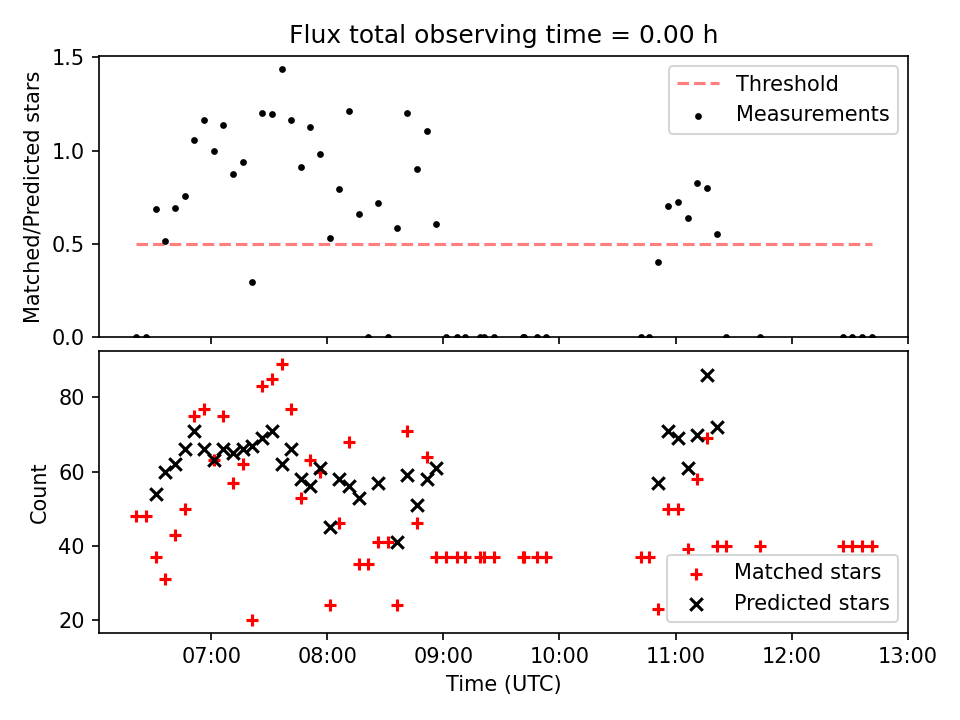 Flux total observing time = 0.00 h

Matched/Predicted stars

1.5
1.0
0.5
0.0

Threshold
Measurements

Count

80
60
40
20

Matched stars
Predicted stars

07:00 08:00 09:00 10:00 11:00 12:00 13:00
Time (UTC)